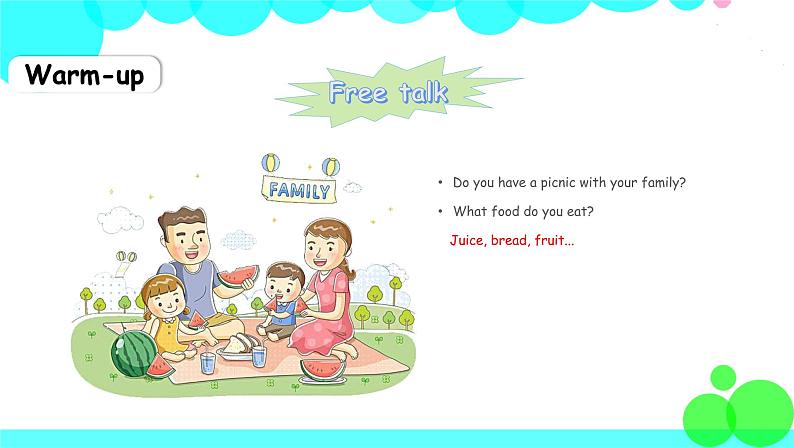 Warm-up

Free talk

FAMILY

• Do you have a picnic with your family?

• What food do you eat?

Juice, bread, fruit...